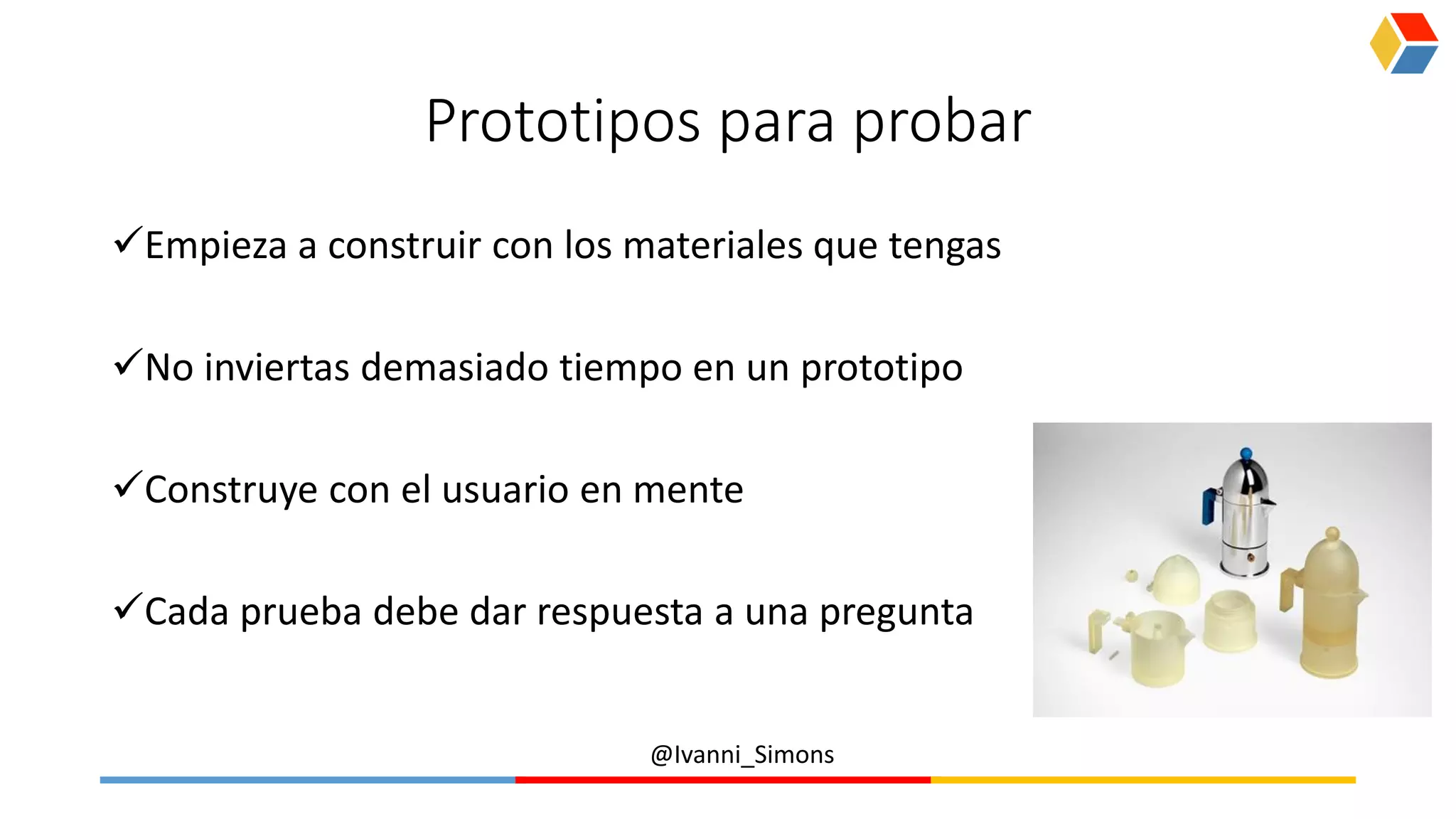 Prototipos para probar

✓Empieza a construir con los materiales que tengas

✓No inviertas demasiado tiempo en un prototipo

✓Construye con el usuario en mente

✓Cada prueba debe dar respuesta a una pregunta

@Ivanni_Simons